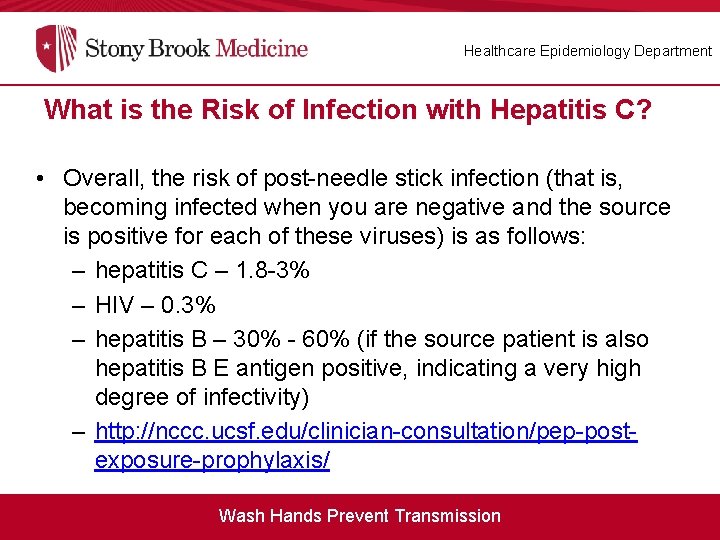 Stony Brook Medicine

Healthcare Epidemiology Department

What is the Risk of Infection with Hepatitis C?

• Overall, the risk of post-needle stick infection (that is, becoming infected when you are negative and the source is positive for each of these viruses) is as follows:
– hepatitis C – 1.8-3%
– HIV – 0.3%
– hepatitis B – 30% - 60% (if the source patient is also hepatitis B E antigen positive, indicating a very high degree of infectivity)
– http://nccc.ucsf.edu/clinician-consultation/pep-post-exposure-prophylaxis/

Wash Hands Prevent Transmission